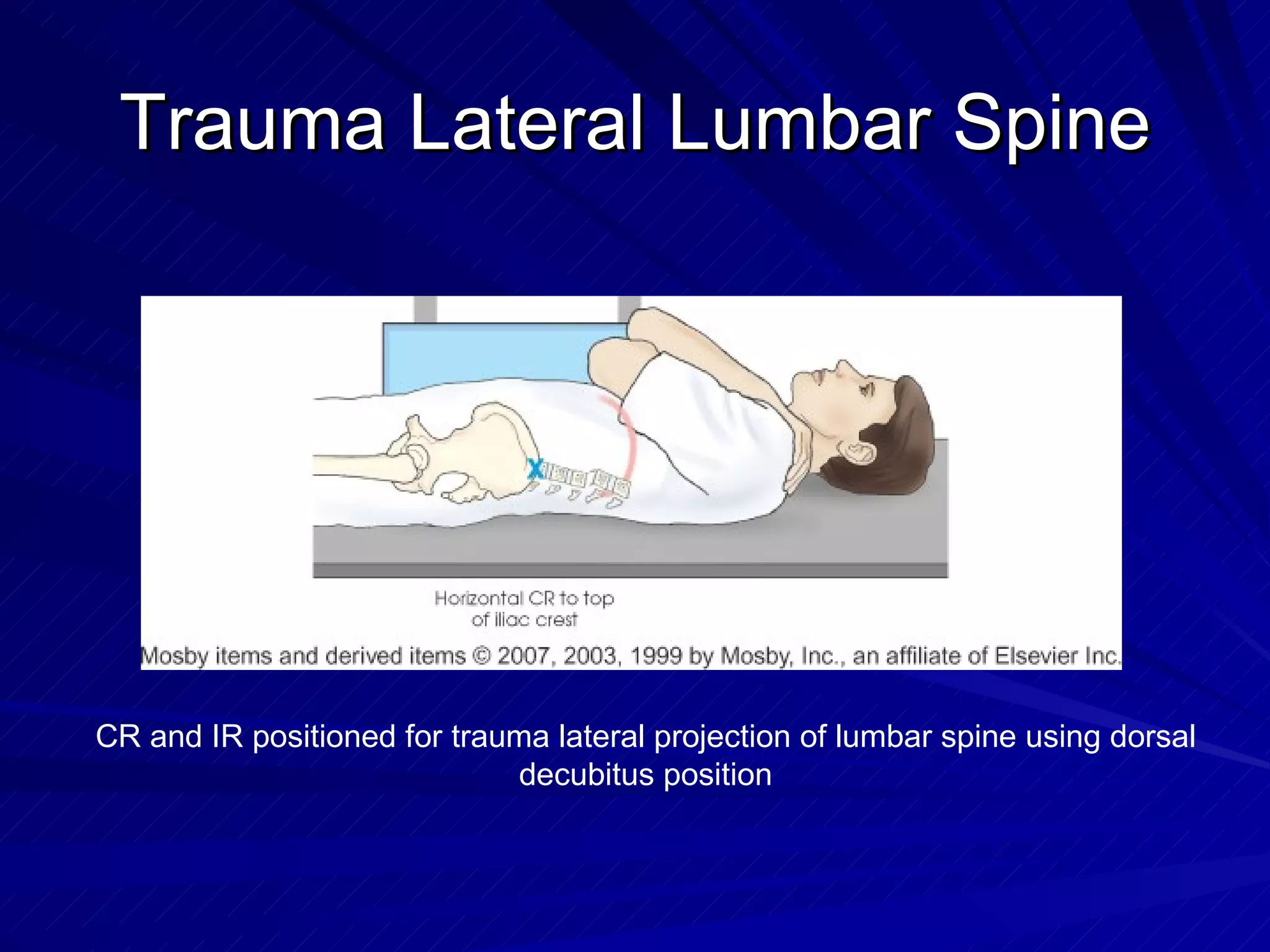 Trauma Lateral Lumbar Spine

Horizontal CR to top of iliac crest

Mosby items and derived items © 2007, 2003, 1999 by Mosby, Inc., an affiliate of Elsevier Inc.

CR and IR positioned for trauma lateral projection of lumbar spine using dorsal decubitus position